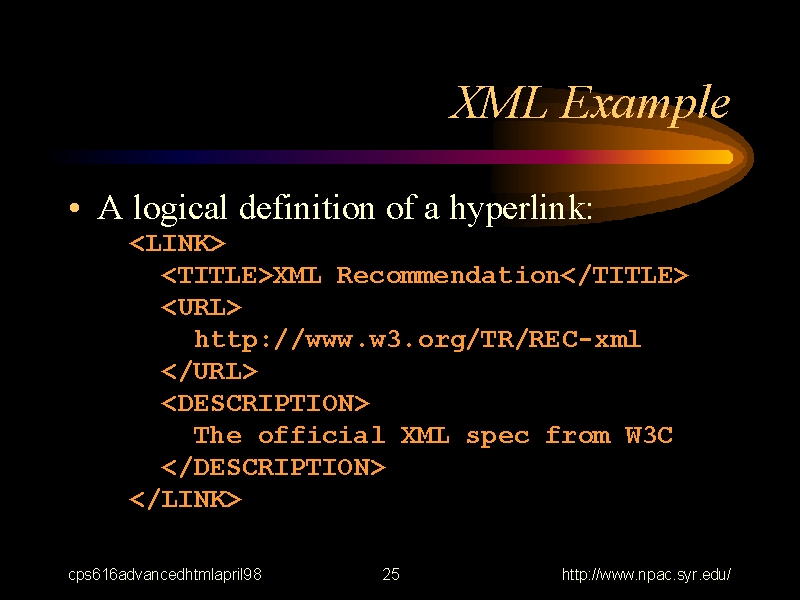 XML Example

• A logical definition of a hyperlink:
<LINK>
<TITLE>XML Recommendation</TITLE>
<URL>
http://www.w3.org/TR/REC-xml
</URL>
<DESCRIPTION>
The official XML spec from W3C
</DESCRIPTION>
</LINK>

cps616advancedhtmlapril98 25 http://www.npac.syr.edu/